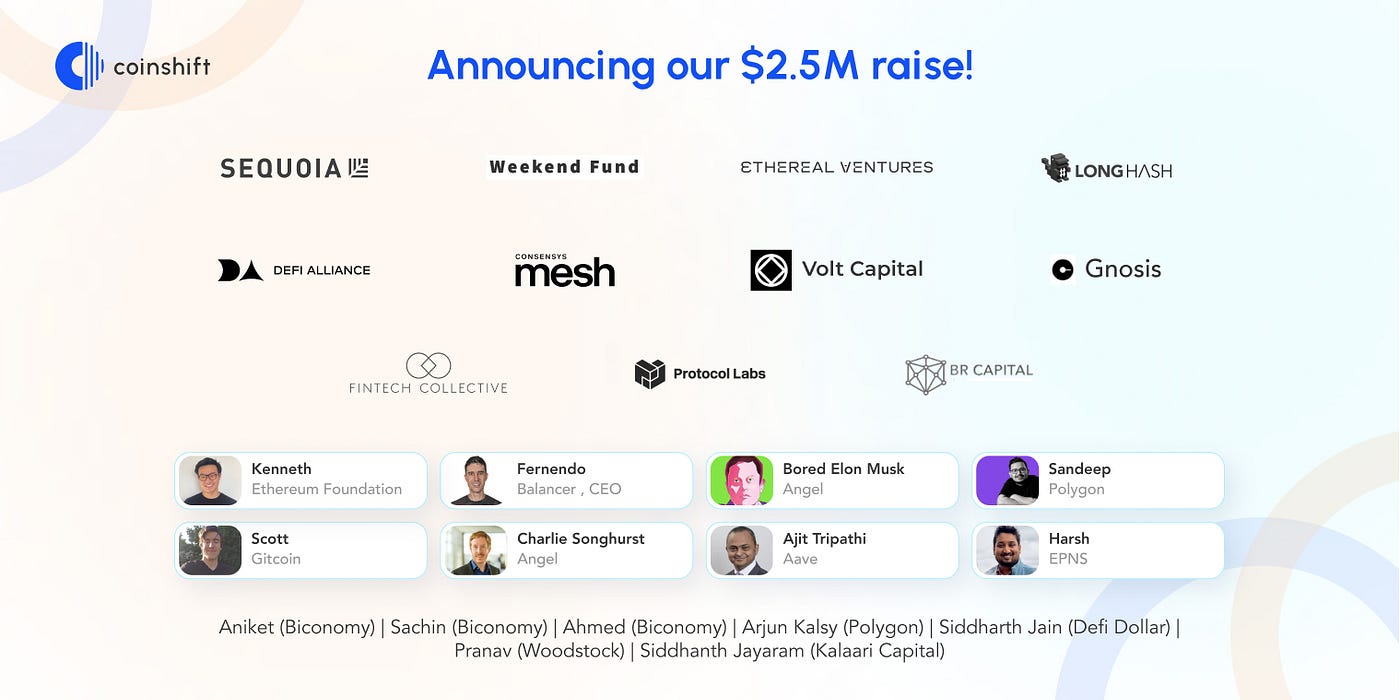 coinshift

Announcing our $2.5M raise!

SEQUOIA

Weekend Fund

ETHEREAL VENTURES

LONGHASH

DEFI ALLIANCE

CONSENSYS mesh

Volt Capital

Gnosis

FINTECH COLLECTIVE

Protocol Labs

BR CAPITAL

Kenneth
Ethereum Foundation

Fernendo
Balancer , CEO

Bored Elon Musk
Angel

Sandeep
Polygon

Scott
Gitcoin

Charlie Songhurst
Angel

Ajit Tripathi
Aave

Harsh
EPNS

Aniket (Biconomy) | Sachin (Biconomy) | Ahmed (Biconomy) | Arjun Kalsy (Polygon) | Siddharth Jain (Defi Dollar) | Pranav (Woodstock) | Siddhanth Jayaram (Kalaari Capital)